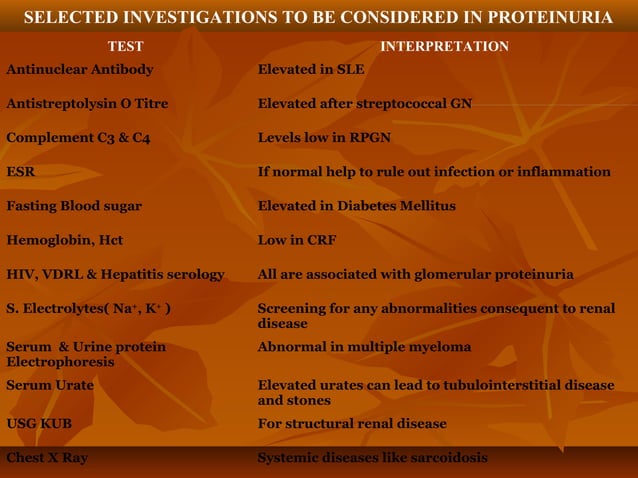 SELECTED INVESTIGATIONS TO BE CONSIDERED IN PROTEINURIA

| TEST | INTERPRETATION |
|---|---|
| Antinuclear Antibody | Elevated in SLE |
| Antistreptolysin O Titre | Elevated after streptococcal GN |
| Complement C3 & C4 | Levels low in RPGN |
| ESR | If normal help to rule out infection or inflammation |
| Fasting Blood sugar | Elevated in Diabetes Mellitus |
| Hemoglobin, Hct | Low in CRF |
| HIV, VDRL & Hepatitis serology | All are associated with glomerular proteinuria |
| S. Electrolytes( $Na^+$, $K^+$ ) | Screening for any abnormalities consequent to renal disease |
| Serum & Urine protein Electrophoresis | Abnormal in multiple myeloma |
| Serum Urate | Elevated urates can lead to tubulointerstitial disease and stones |
| USG KUB | For structural renal disease |
| Chest X Ray | Systemic diseases like sarcoidosis |